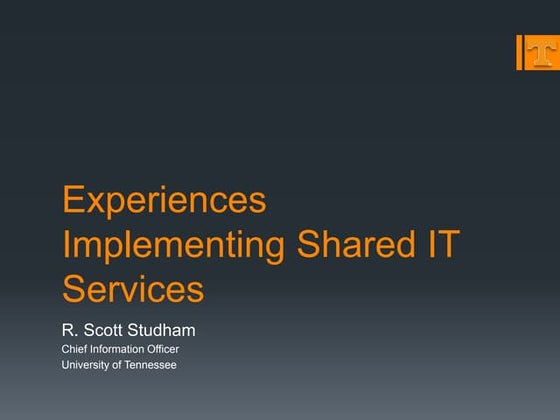 T

Experiences Implementing Shared IT Services

R. Scott Studham

Chief Information Officer

University of Tennessee